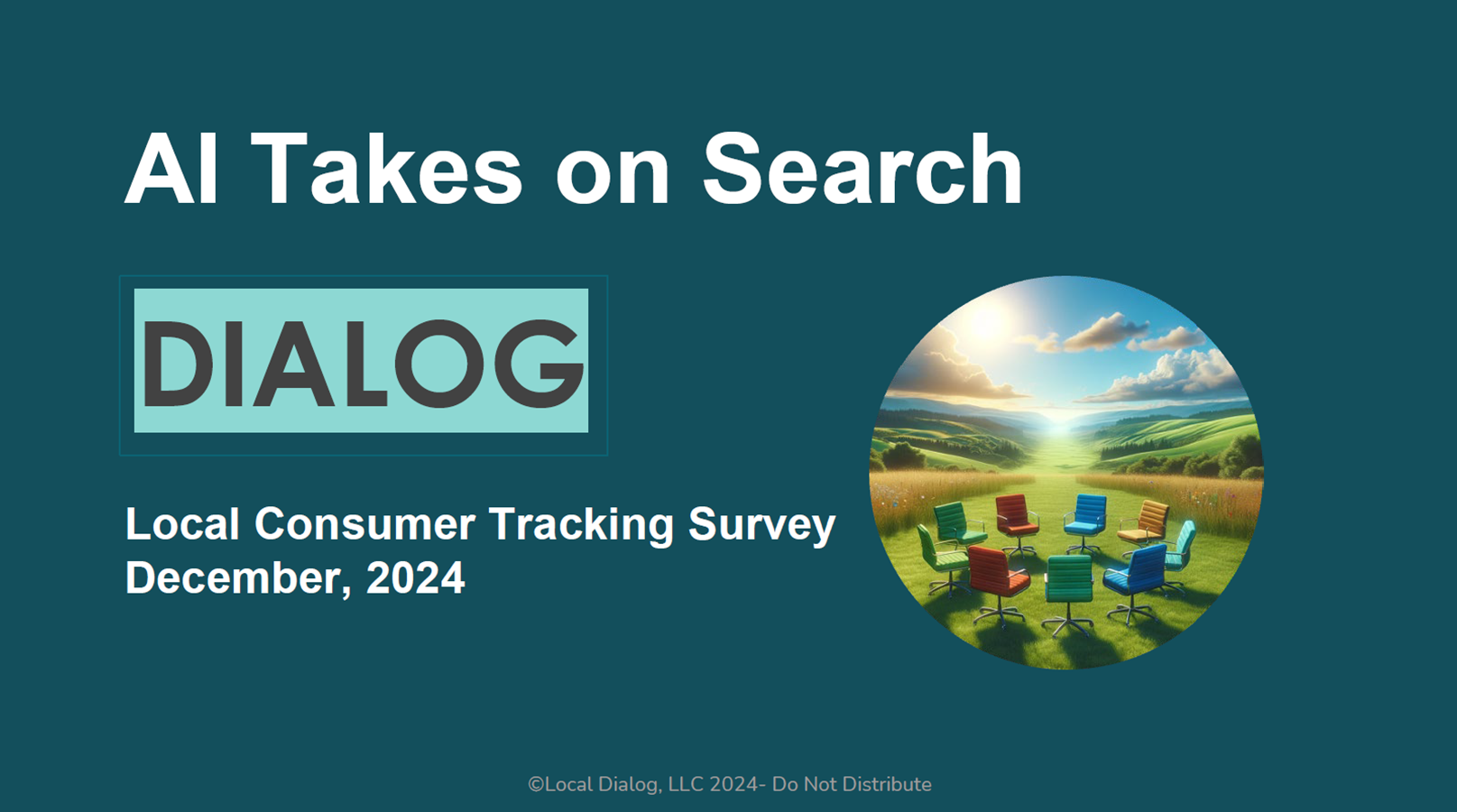 AI Takes on Search

DIALOG

Local Consumer Tracking Survey
December, 2024

©Local Dialog, LLC 2024- Do Not Distribute